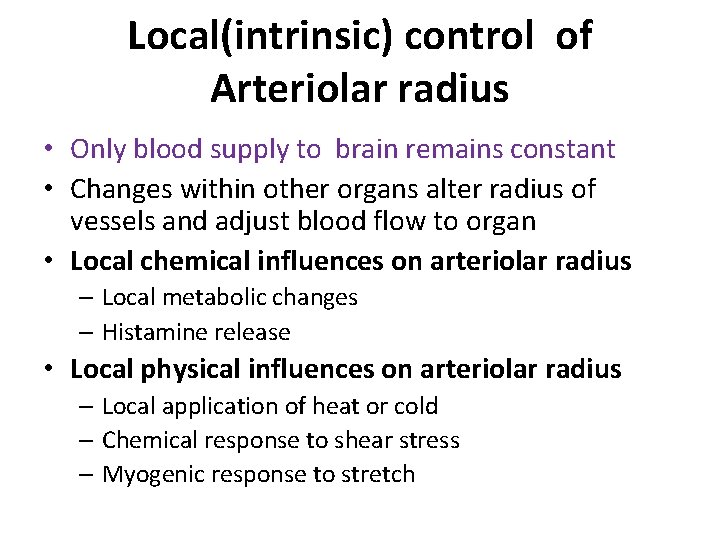 Local(intrinsic) control of Arteriolar radius

• Only blood supply to brain remains constant
• Changes within other organs alter radius of vessels and adjust blood flow to organ
• Local chemical influences on arteriolar radius
  – Local metabolic changes
  – Histamine release
• Local physical influences on arteriolar radius
  – Local application of heat or cold
  – Chemical response to shear stress
  – Myogenic response to stretch